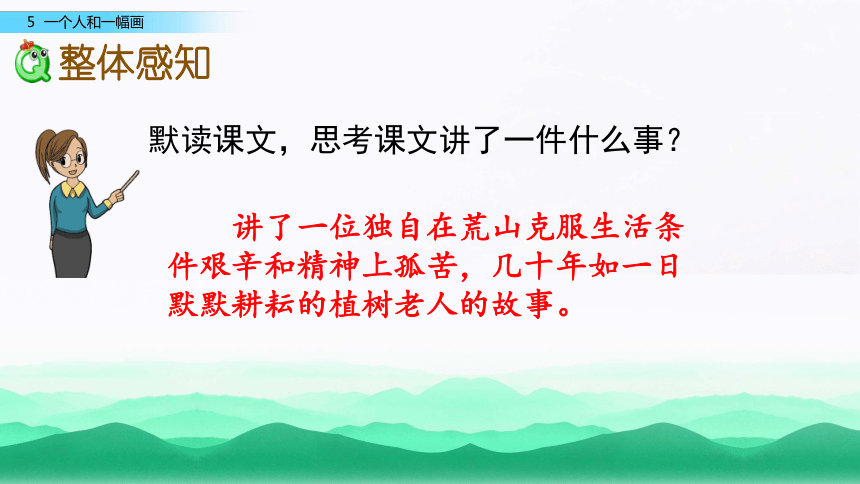 5 一个人和一幅画

整体感知

默读课文，思考课文讲了一件什么事？

讲了一位独自在荒山克服生活条件艰辛和精神上孤苦，几十年如一日默默耕耘的植树老人的故事。